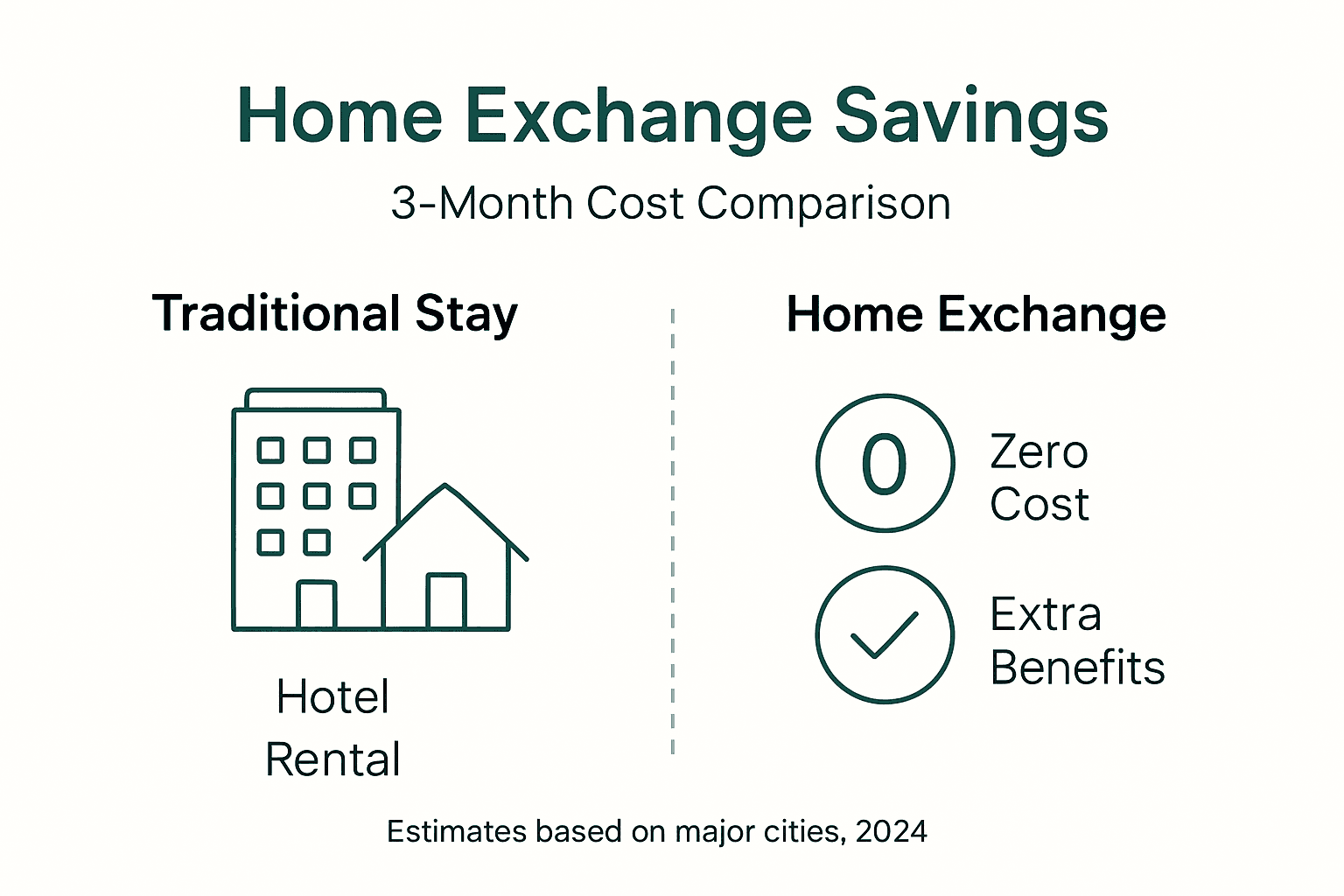 Home Exchange Savings

3-Month Cost Comparison

Traditional Stay

Hotel
Rental

Home Exchange

0

Zero
Cost

Extra
Benefits

Estimates based on major cities, 2024